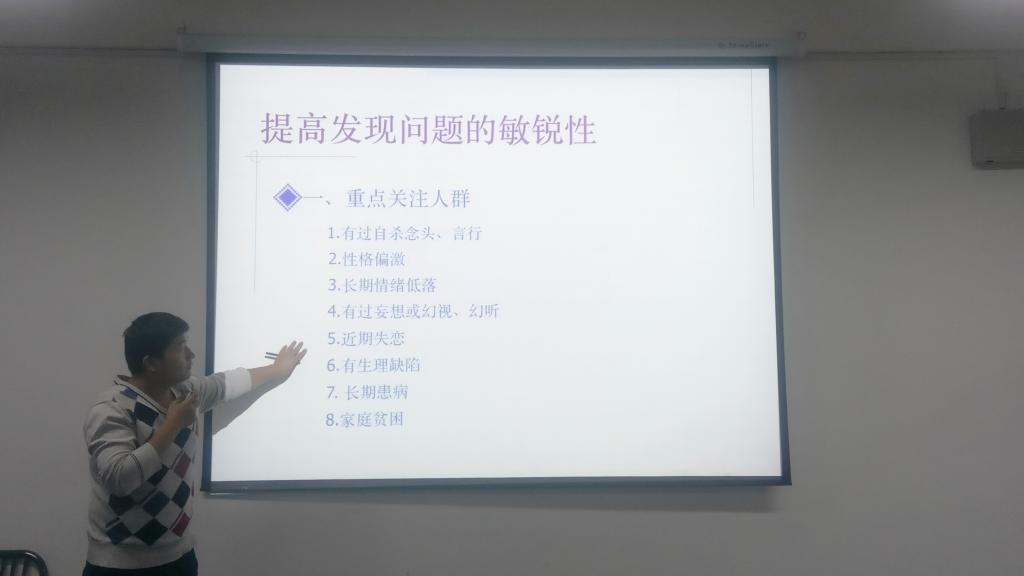 提高发现问题的敏锐性

一、重点关注人群

1.有过自杀念头、言行
2.性格偏激
3.长期情绪低落
4.有过妄想或幻视、幻听
5.近期失恋
6.有生理缺陷
7. 长期患病
8.家庭贫困